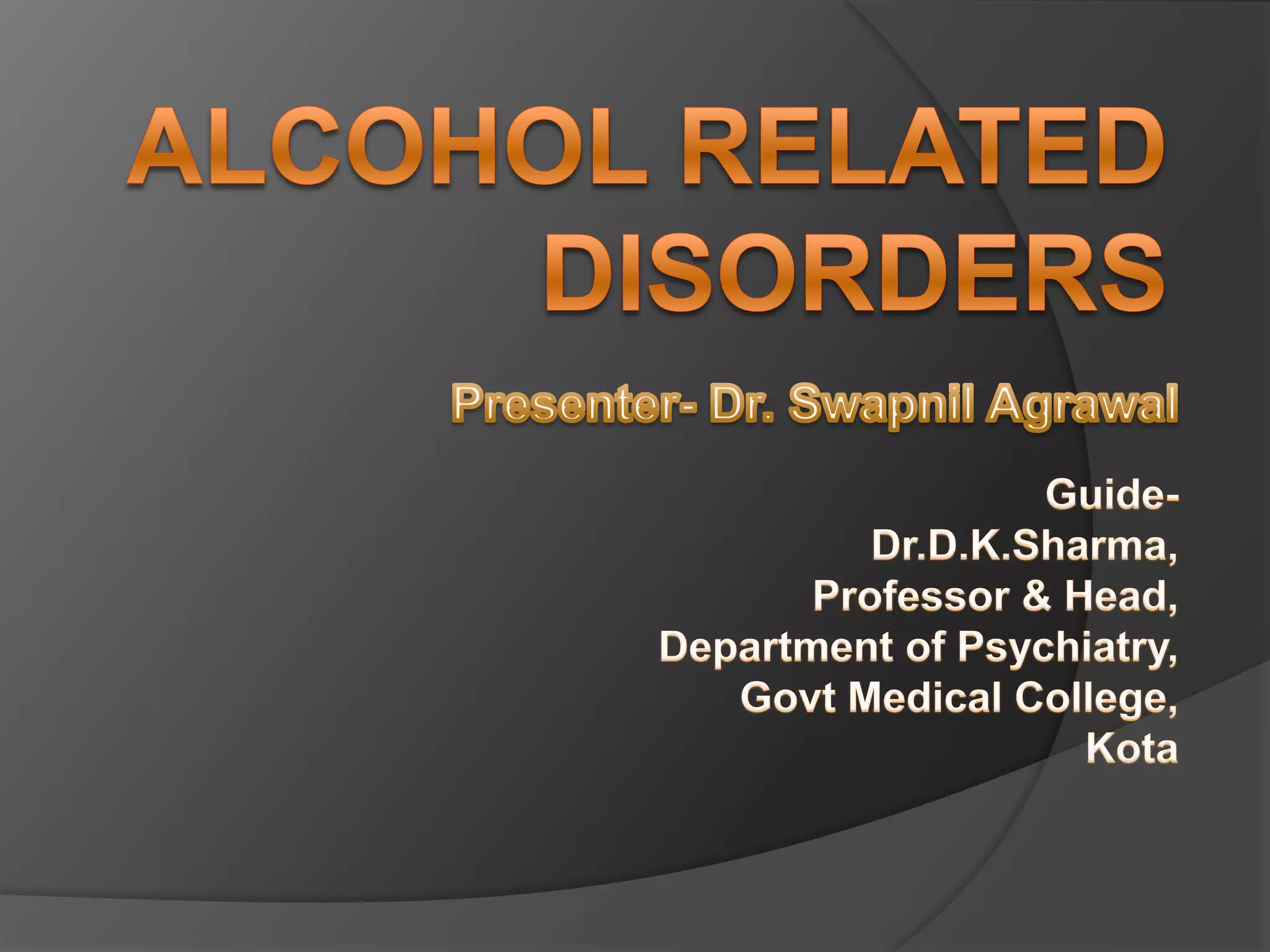 ALCOHOL RELATED DISORDERS

Presenter- Dr. Swapnil Agrawal

Guide-
Dr.D.K.Sharma,
Professor & Head,
Department of Psychiatry,
Govt Medical College,
Kota